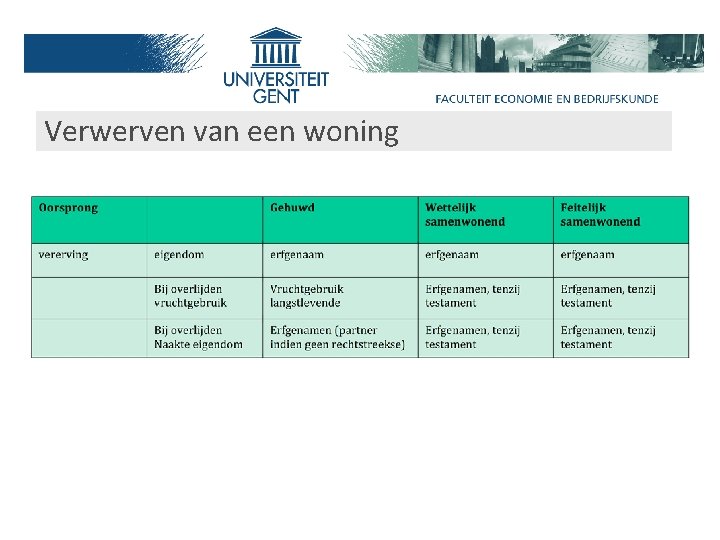 UNIVERSITEIT GENT

FACULTEIT ECONOMIE EN BEDRIJFSKUNDE

Verwerven van een woning

| Oorsprong | | Gehuwd | Wettelijk samenwonend | Feitelijk samenwonend |
|---|---|---|---|---|
| vererving | eigendom | erfgenaam | erfgenaam | erfgenaam |
| | Bij overlijden vruchtgebruik | Vruchtgebruik langstlevende | Erfgenamen, tenzij testament | Erfgenamen, tenzij testament |
| | Bij overlijden Naakte eigendom | Erfgenamen (partner indien geen rechtstreekse) | Erfgenamen, tenzij testament | Erfgenamen, tenzij testament |